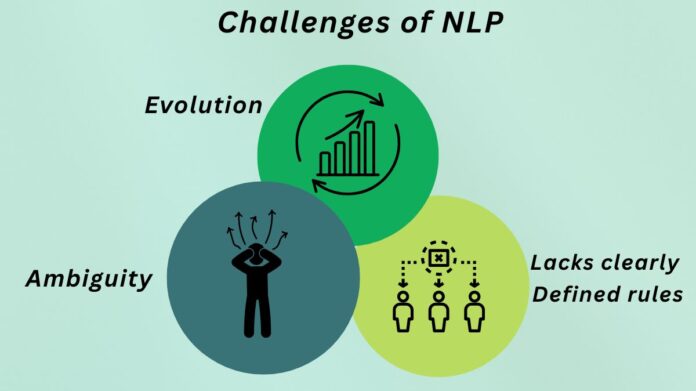 Challenges of NLP

Evolution

Ambiguity

Lacks clearly
Defined rules